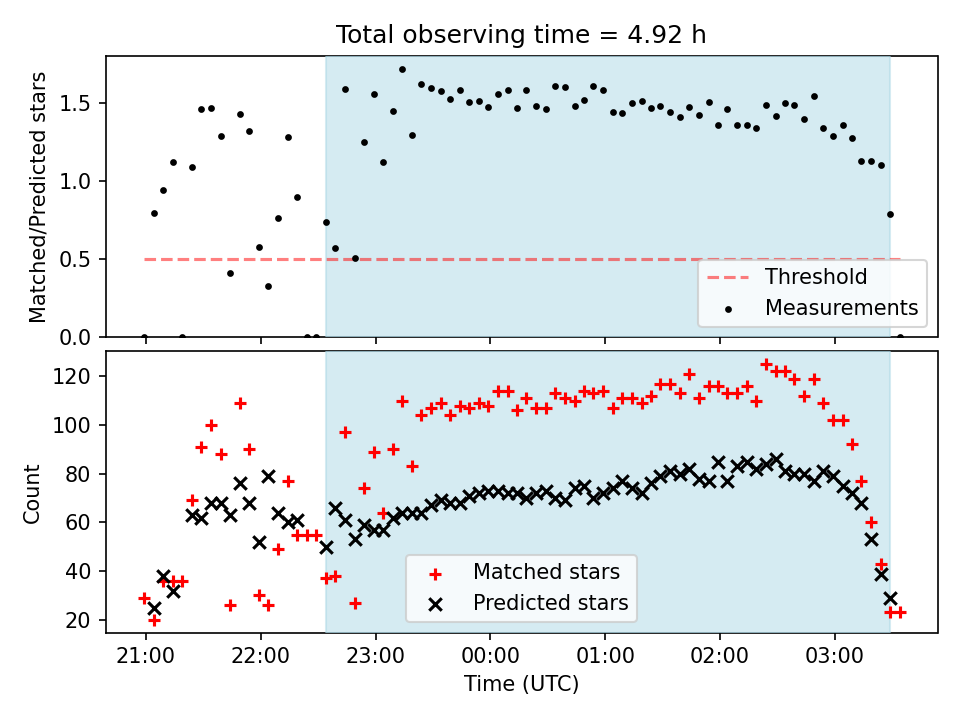 Total observing time = 4.92 h

Matched/Predicted stars

1.5
1.0
0.5
0.0

Threshold
Measurements

Count

120
100
80
60
40
20

Matched stars
Predicted stars

21:00 22:00 23:00 00:00 01:00 02:00 03:00

Time (UTC)